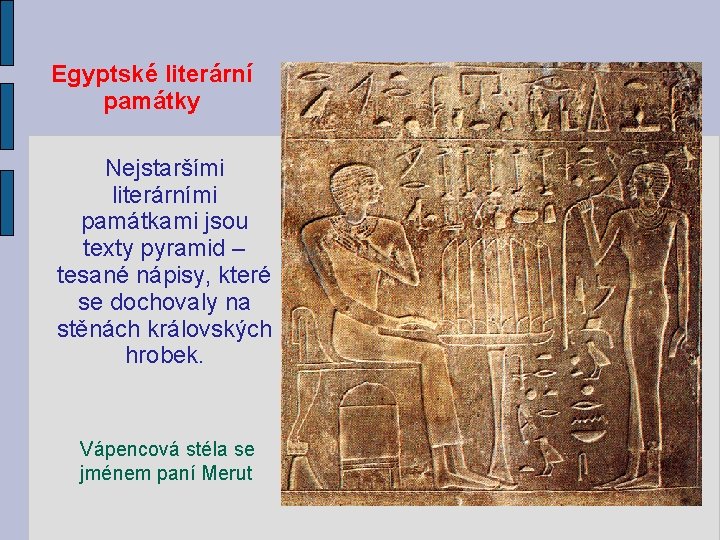 Egyptské literární památky

Nejstaršími literárními památkami jsou texty pyramid – tesané nápisy, které se dochovaly na stěnách královských hrobek.

Vápencová stéla se jménem paní Merut